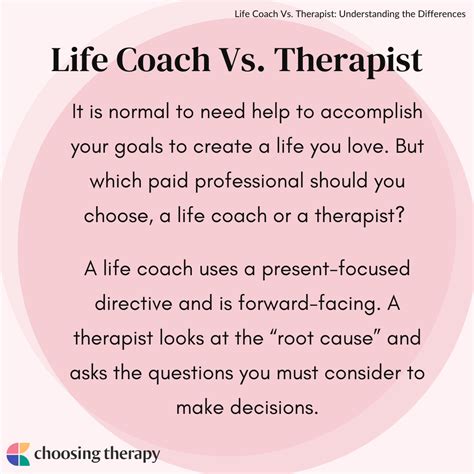 Life Coach Vs. Therapist: Understanding the Differences

Life Coach Vs. Therapist

It is normal to need help to accomplish your goals to create a life you love. But which paid professional should you choose, a life coach or a therapist?

A life coach uses a present-focused directive and is forward-facing. A therapist looks at the “root cause” and asks the questions you must consider to make decisions.

choosing therapy